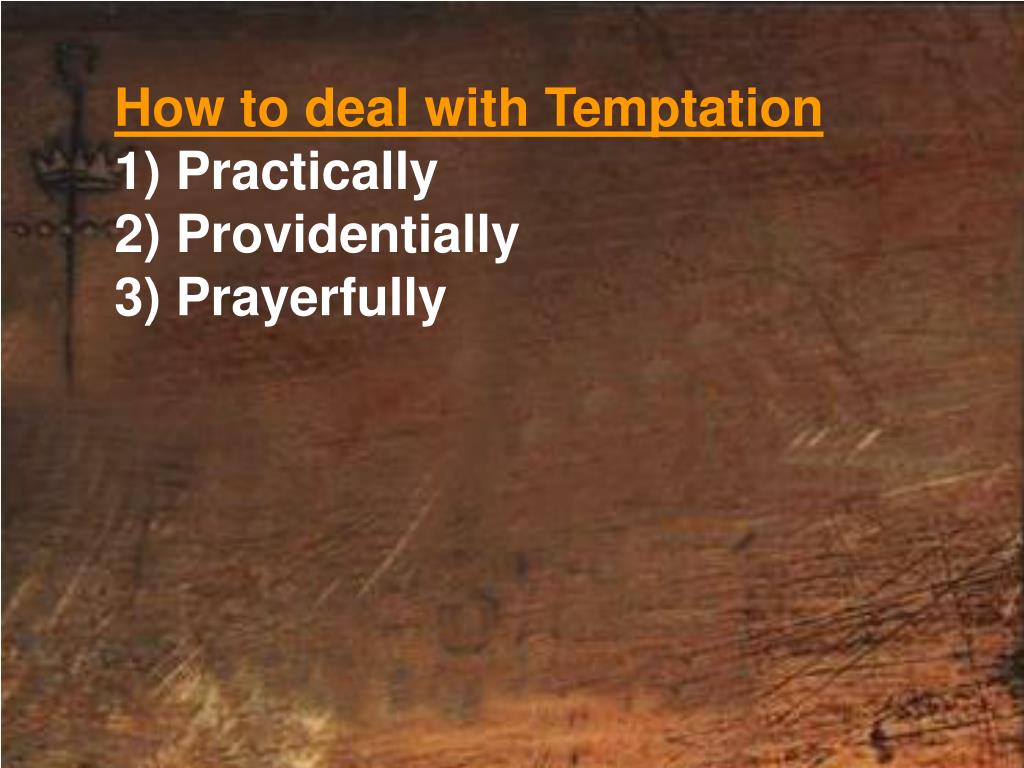 How to deal with Temptation
1) Practically
2) Providentially
3) Prayerfully